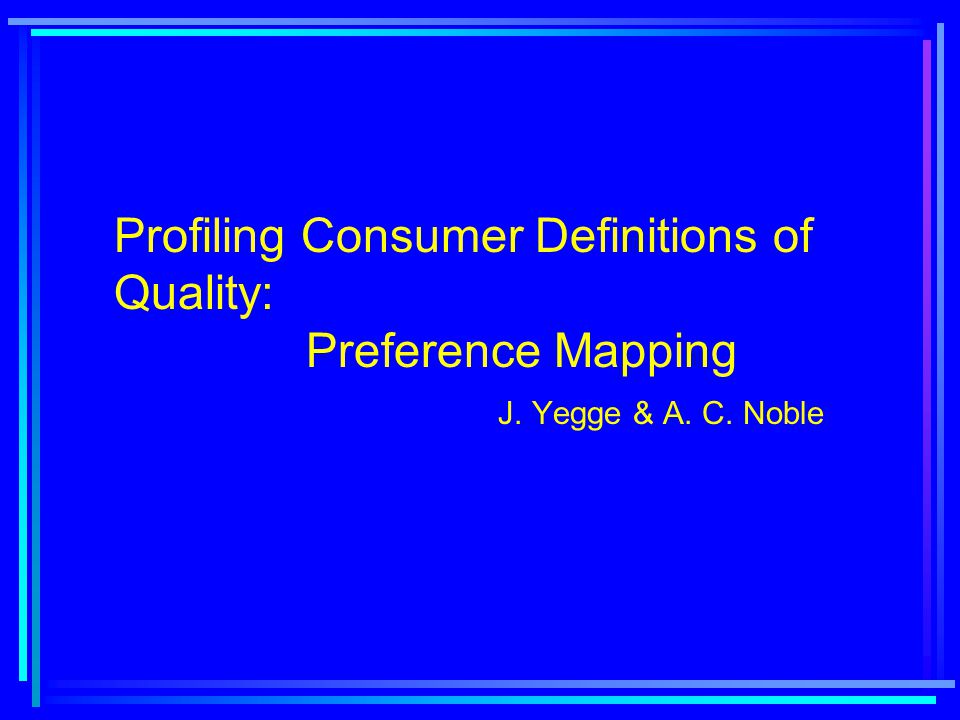 Profiling Consumer Definitions of Quality:
Preference Mapping

J. Yegge & A. C. Noble